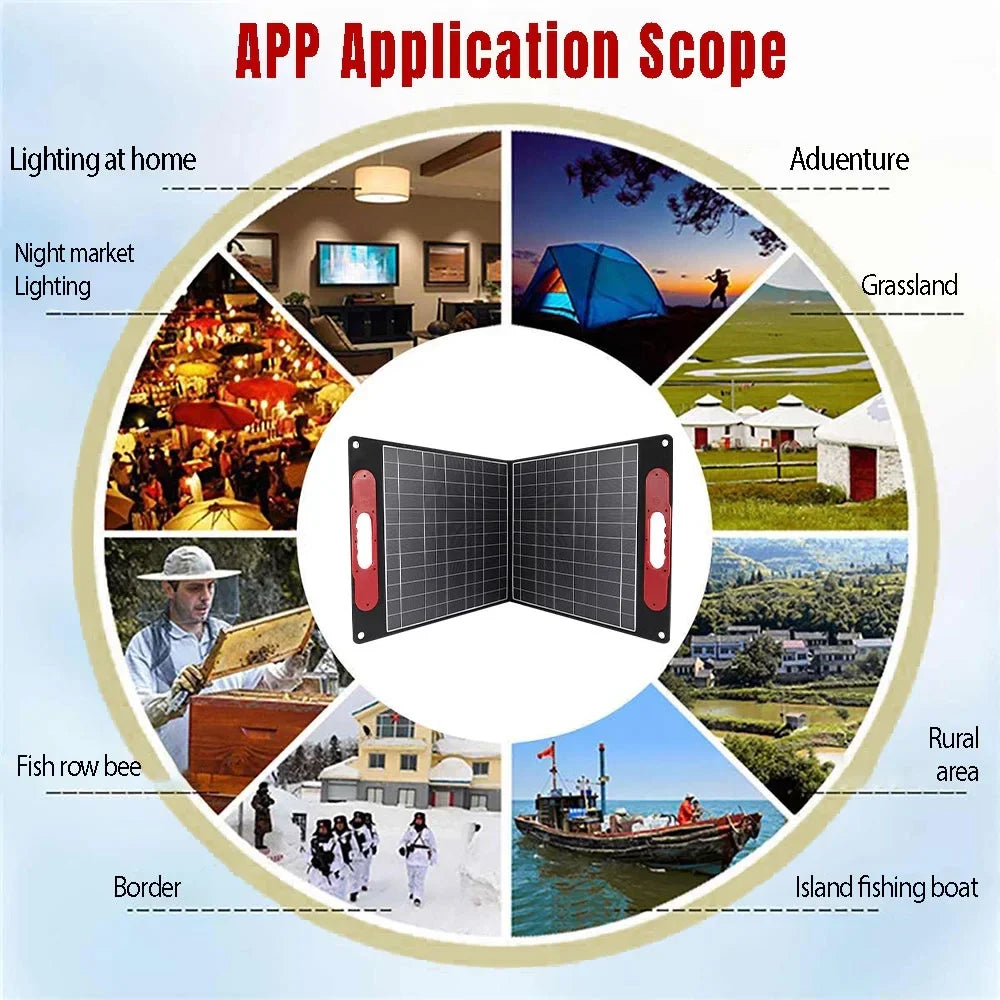 APP Application Scope

Lighting at home

Night market Lighting

Fish row bee

Border

Aduenture

Grassland

Rural area

Island fishing boat